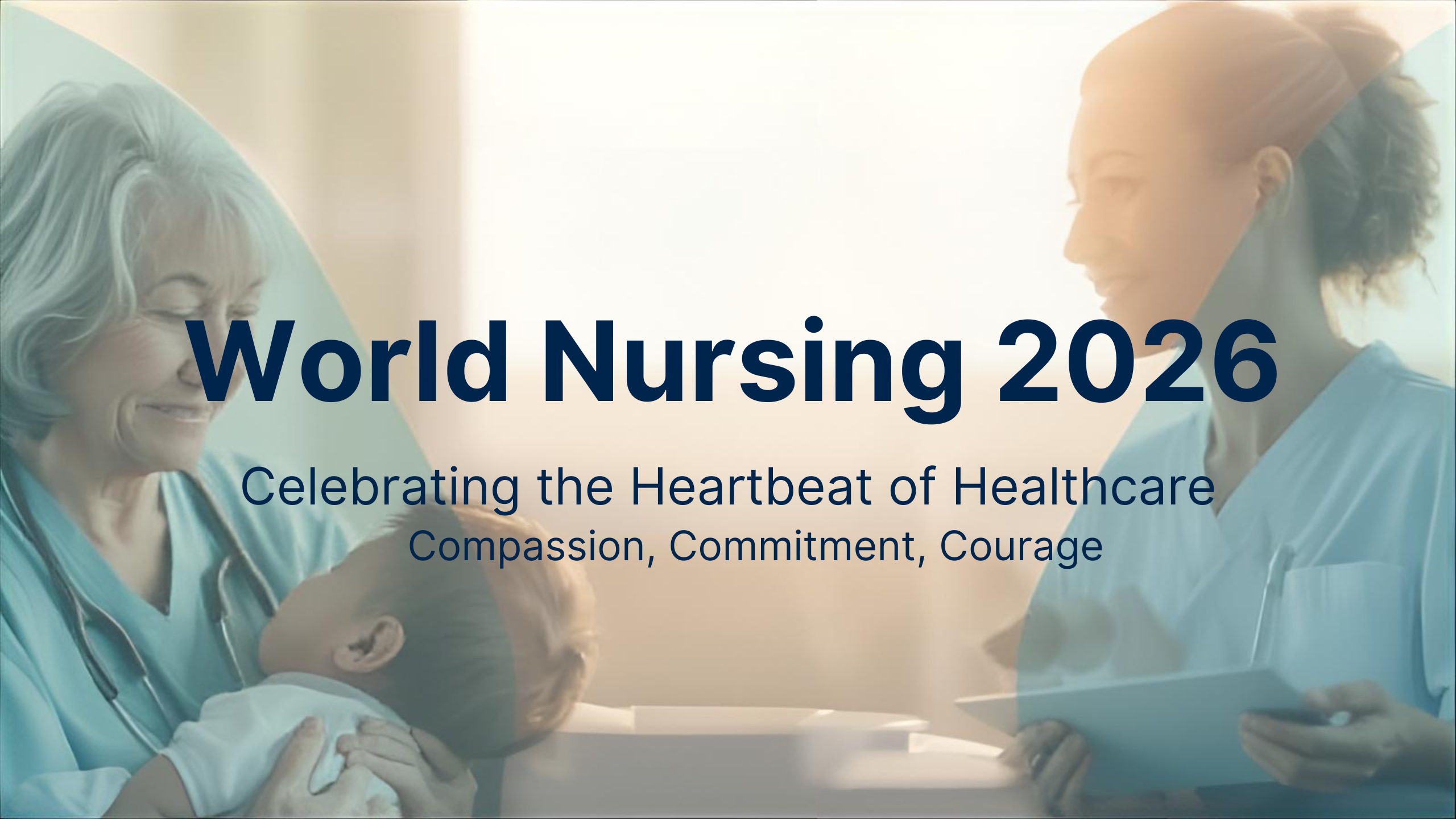 World Nursing 2026

Celebrating the Heartbeat of Healthcare
Compassion, Commitment, Courage